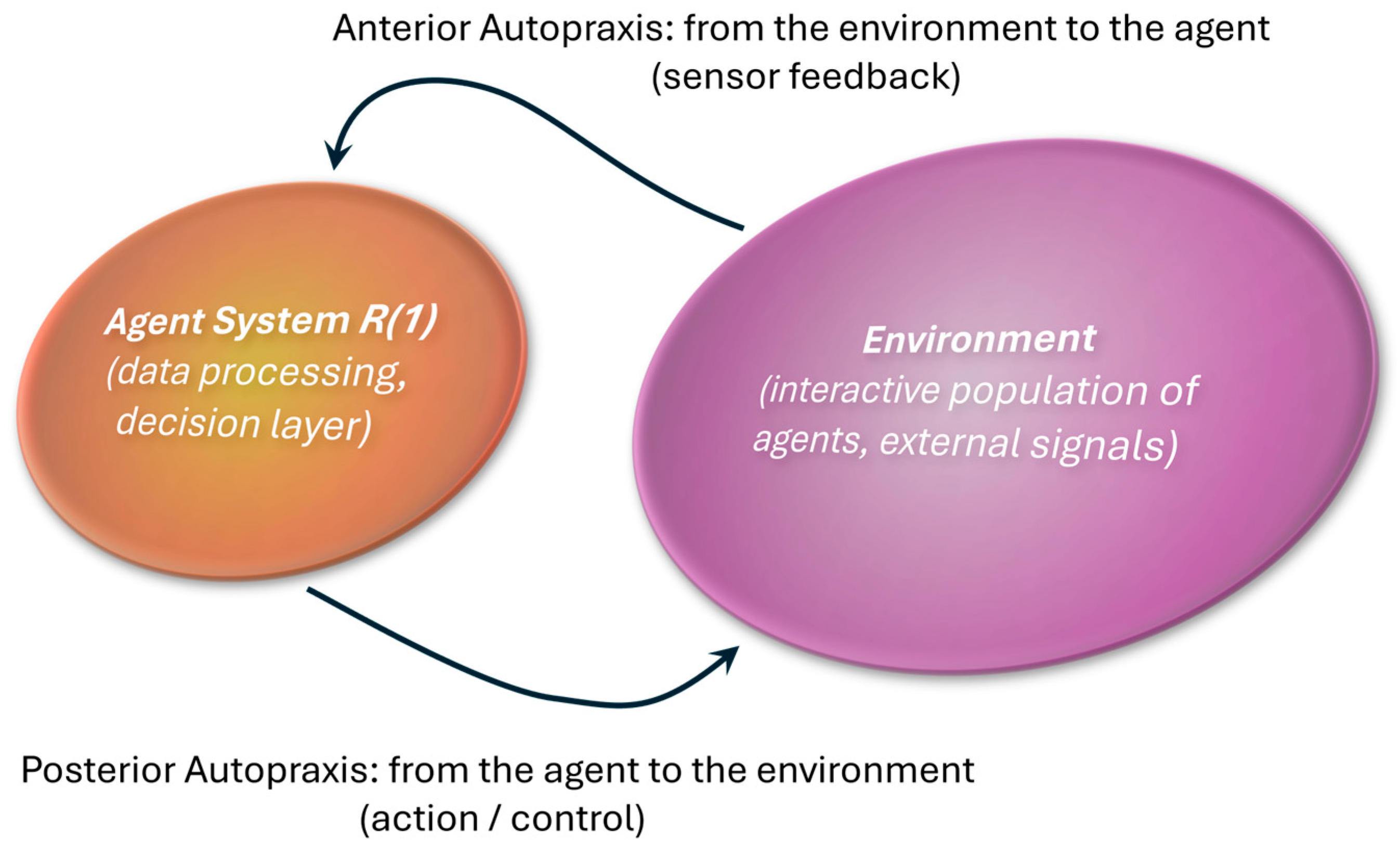 Anterior Autopraxis: from the environment to the agent (sensor feedback)

Agent System R(1)
(data processing, decision layer)

Environment
(interactive population of agents, external signals)

Posterior Autopraxis: from the agent to the environment (action / control)